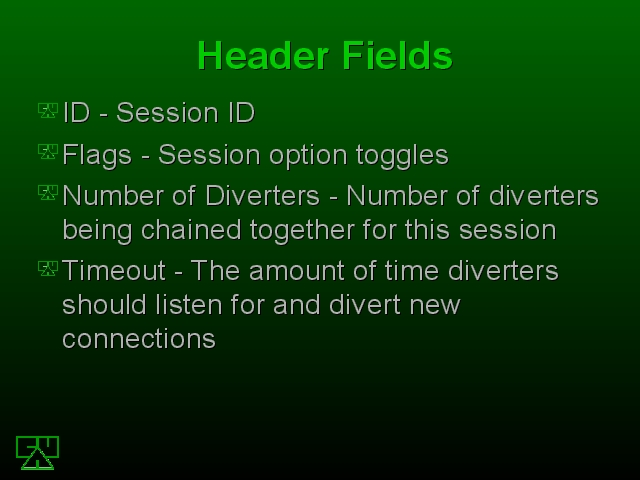 Header Fields

ID - Session ID

Flags - Session option toggles

Number of Diverters - Number of diverters being chained together for this session

Timeout - The amount of time diverters should listen for and divert new connections